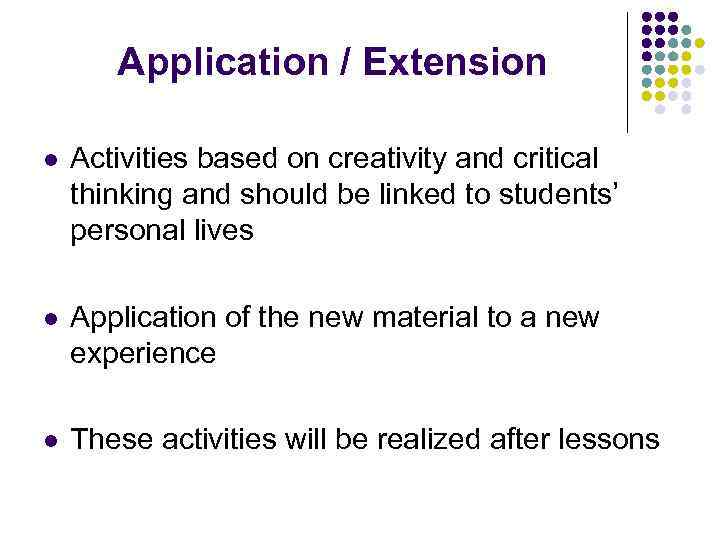 Application / Extension

- Activities based on creativity and critical thinking and should be linked to students' personal lives

- Application of the new material to a new experience

- These activities will be realized after lessons